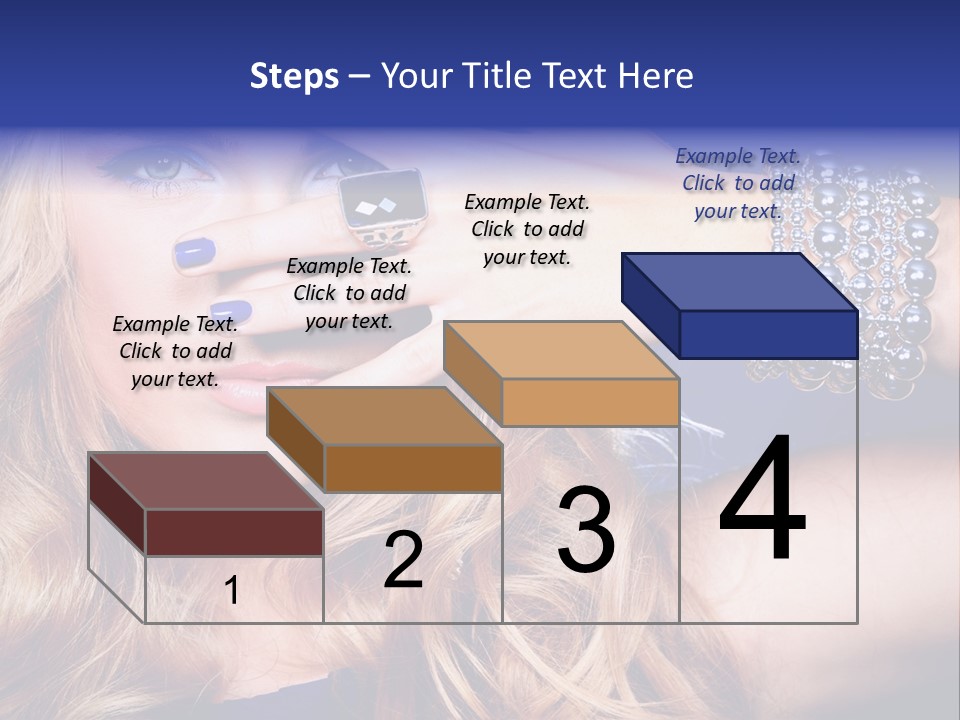 Steps – Your Title Text Here

Example Text. Click to add your text.

Example Text. Click to add your text.

Example Text. Click to add your text.

Example Text. Click to add your text.

1

2

3

4